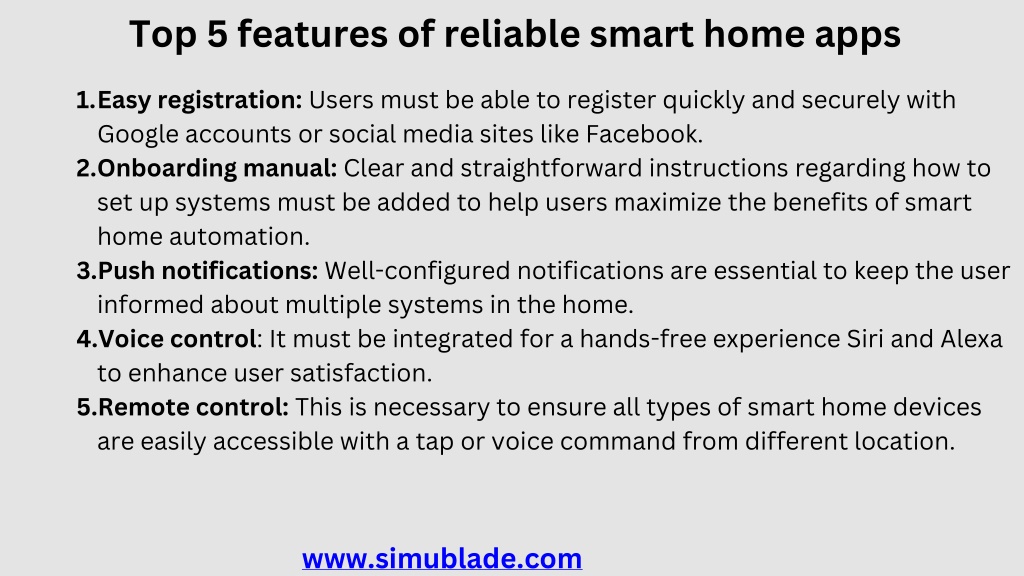 Top 5 features of reliable smart home apps

1. Easy registration: Users must be able to register quickly and securely with Google accounts or social media sites like Facebook.
2. Onboarding manual: Clear and straightforward instructions regarding how to set up systems must be added to help users maximize the benefits of smart home automation.
3. Push notifications: Well-configured notifications are essential to keep the user informed about multiple systems in the home.
4. Voice control: It must be integrated for a hands-free experience Siri and Alexa to enhance user satisfaction.
5. Remote control: This is necessary to ensure all types of smart home devices are easily accessible with a tap or voice command from different location.

www.simublade.com